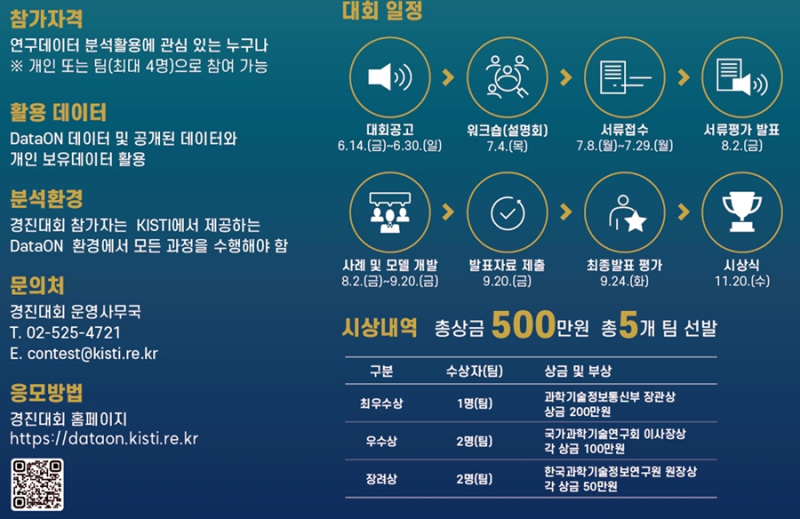 참가자격
연구데이터 분석활용에 관심 있는 누구나
※ 개인 또는 팀(최대 4명)으로 참여 가능

활용 데이터
DataON 데이터 및 공개된 데이터와 개인 보유데이터 활용

분석환경
경진대회 참가자는 KISTI에서 제공하는 DataON 환경에서 모든 과정을 수행해야 함

문의처
경진대회 운영사무국
T. 02-525-4721
E. contest@kisti.re.kr

응모방법
경진대회 홈페이지
https://dataon.kisti.re.kr

대회 일정

대회공고
6.14.(금)~6.30.(일)

워크숍(설명회)
7.4.(목)

서류접수
7.8.(월)~7.29.(월)

서류평가 발표
8.2.(금)

사례 및 모델 개발
8.2.(금)~9.20.(금)

발표자료 제출
9.20.(금)

최종발표 평가
9.24.(화)

시상식
11.20.(수)

시상내역 총상금 500만원 총5개 팀 선발

| 구분 | 수상자(팀) | 상금 및 부상 |
|---|---|---|
| 최우수상 | 1명(팀) | 과학기술정보통신부 장관상 상금 200만원 |
| 우수상 | 2명(팀) | 국가과학기술연구회 이사장상 각 상금 100만원 |
| 장려상 | 2명(팀) | 한국과학기술정보연구원 원장상 각 상금 50만원 |